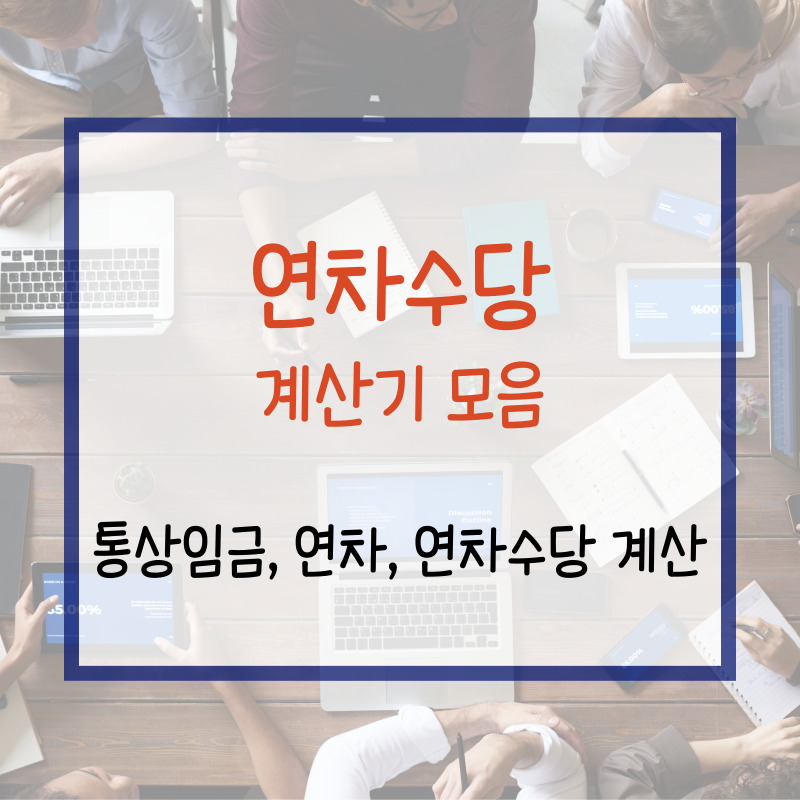 연차수당

계산기 모음

통상임금, 연차, 연차수당 계산